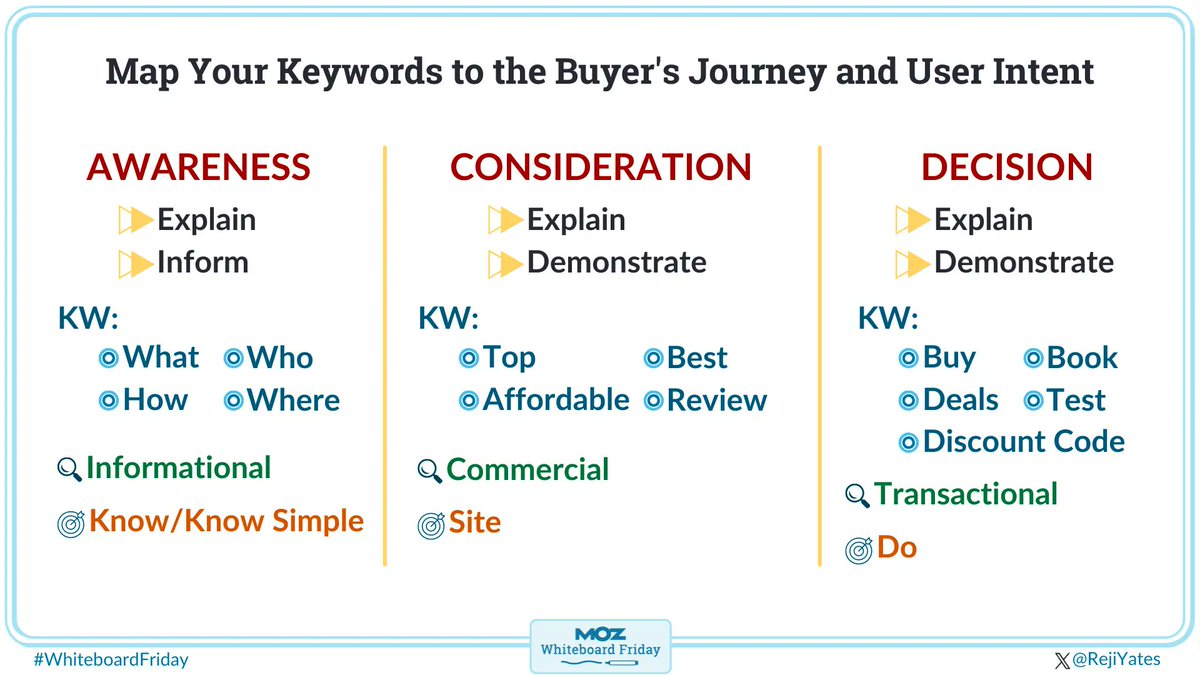 Map Your Keywords to the Buyer's Journey and User Intent

AWARENESS

Explain
Inform

KW:
What
Who
How
Where

Informational

Know/Know Simple

CONSIDERATION

Explain
Demonstrate

KW:
Top
Best
Affordable
Review

Commercial

Site

DECISION

Explain
Demonstrate

KW:
Buy
Book
Deals
Test
Discount Code

Transactional

Do

#WhiteboardFriday

MOZ
Whiteboard Friday

@RejiYates